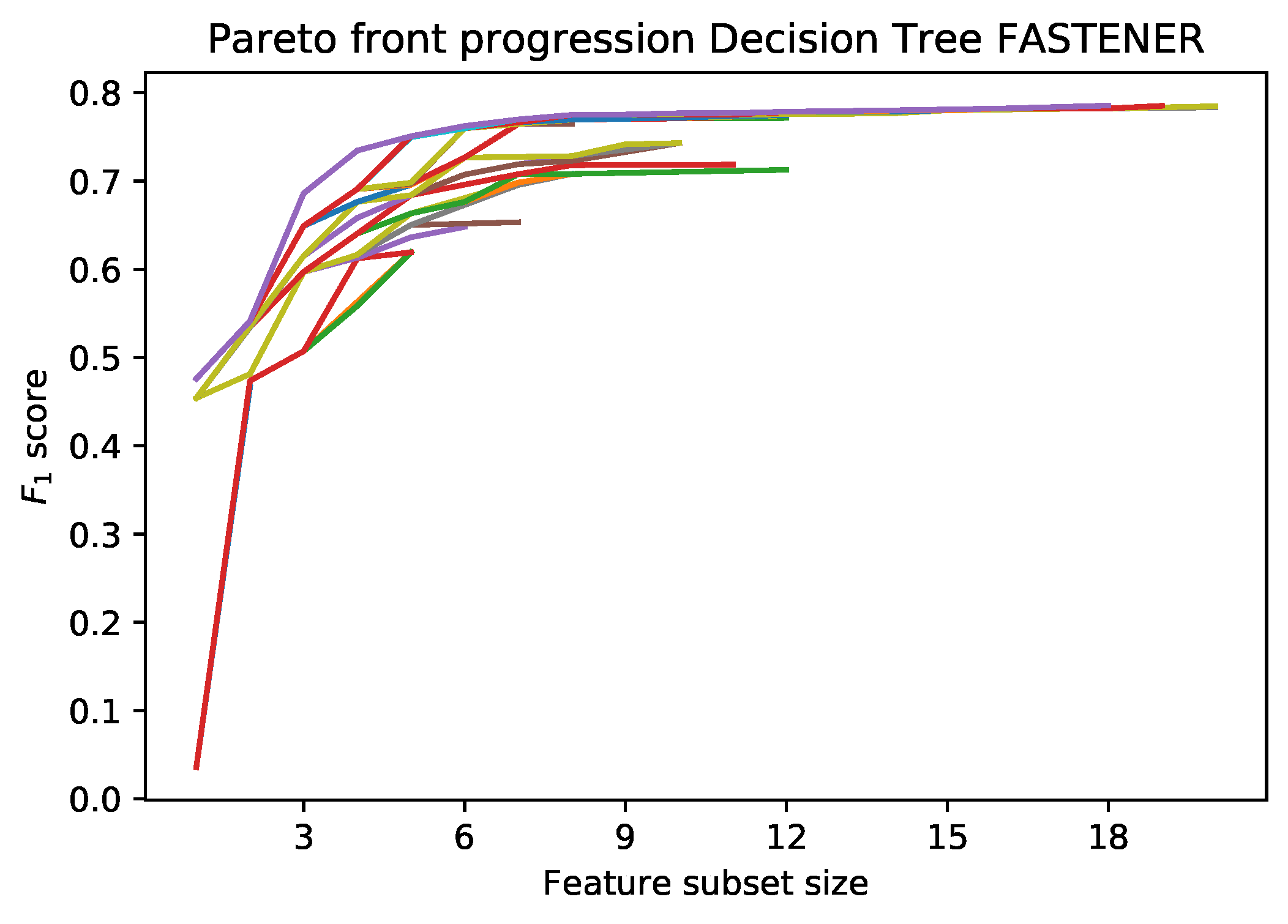 Pareto front progression Decision Tree FASTENER

$F_1$ score

0.8
0.7
0.6
0.5
0.4
0.3
0.2
0.1
0.0

3
6
9
12
15
18

Feature subset size